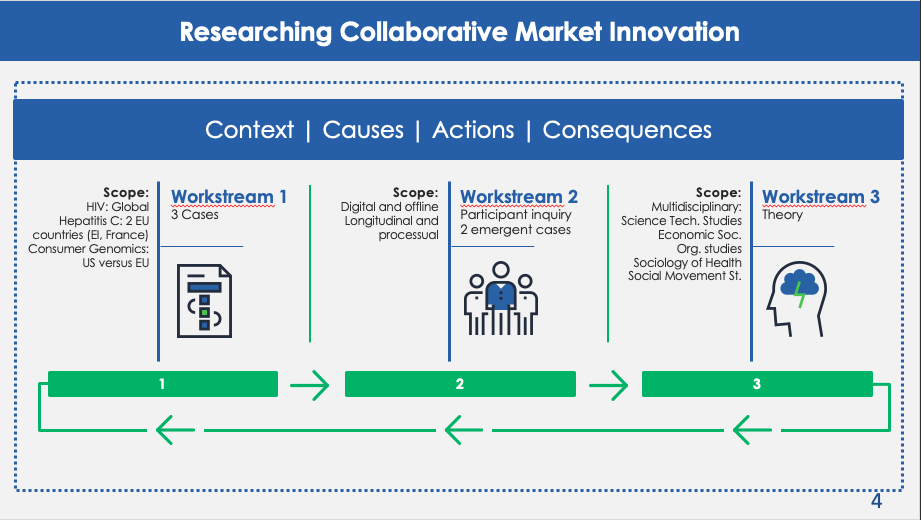 Researching Collaborative Market Innovation

Context | Causes | Actions | Consequences

Scope:
HIV: Global
Hepatitis C: 2 EU countries (EI, France)
Consumer Genomics: US versus EU

Workstream 1
3 Cases

Scope:
Digital and offline
Longitudinal and processual

Workstream 2
Participant inquiry
2 emergent cases

Scope:
Multidisciplinary:
Science Tech. Studies
Economic Soc.
Org. studies
Sociology of Health
Social Movement St.

Workstream 3
Theory

1

2

3

4